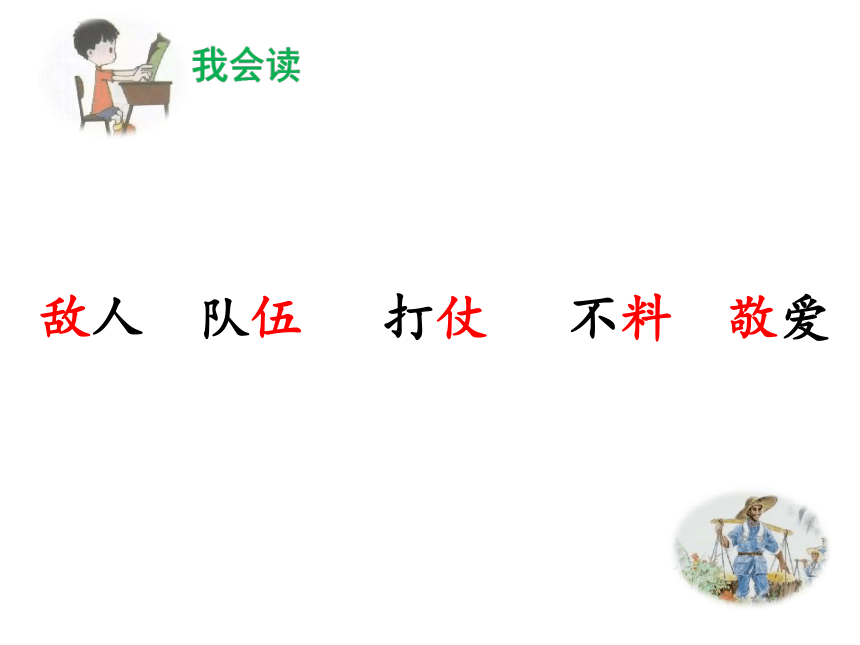 我会读

敌人　队伍　打仗　不料　敬爱